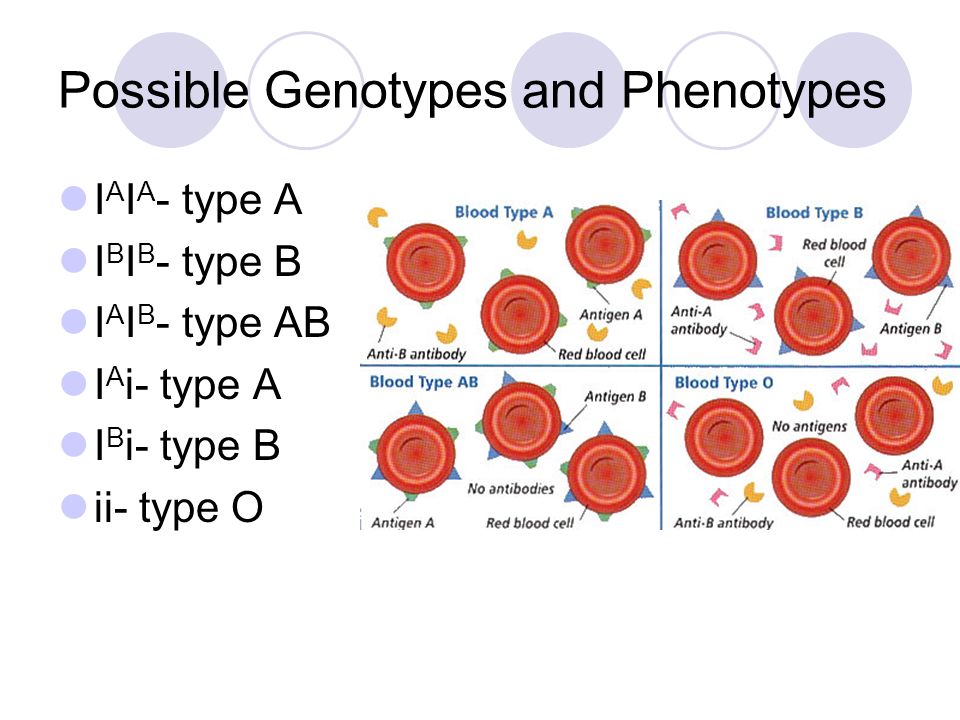 Possible Genotypes and Phenotypes

$I^AI^A$- type A
$I^BI^B$- type B
$I^AI^B$- type AB
$I^Ai$- type A
$I^Bi$- type B
ii- type O

Blood Type A
Antigen A
Anti-B antibody
Red blood cell

Blood Type B
Red blood cell
Anti-A antibody
Antigen B

Blood Type AB
Antigen B
No antibodies
Antigen A
Red blood cell

Blood Type O
No antigens
Anti-A antibody
Anti-B antibody
Red blood cell